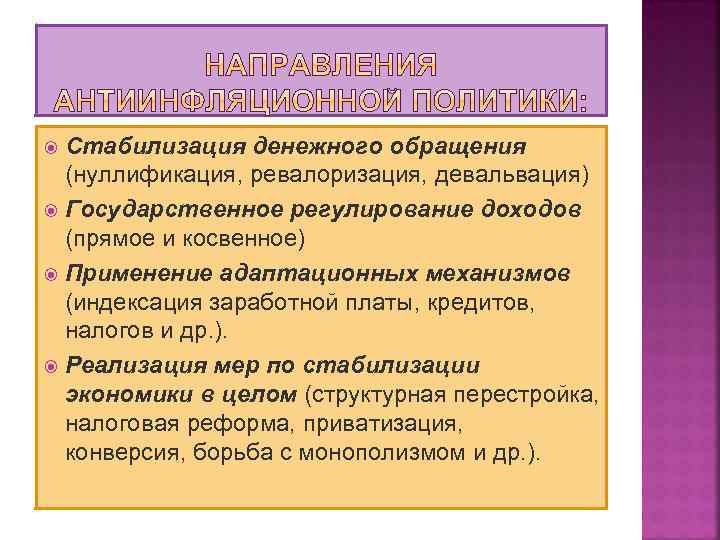 НАПРАВЛЕНИЯ АНТИИНФЛЯЦИОННОЙ ПОЛИТИКИ:

Стабилизация денежного обращения (нуллификация, ревалоризация, девальвация)

Государственное регулирование доходов (прямое и косвенное)

Применение адаптационных механизмов (индексация заработной платы, кредитов, налогов и др.).

Реализация мер по стабилизации экономики в целом (структурная перестройка, налоговая реформа, приватизация, конверсия, борьба с монополизмом и др.).